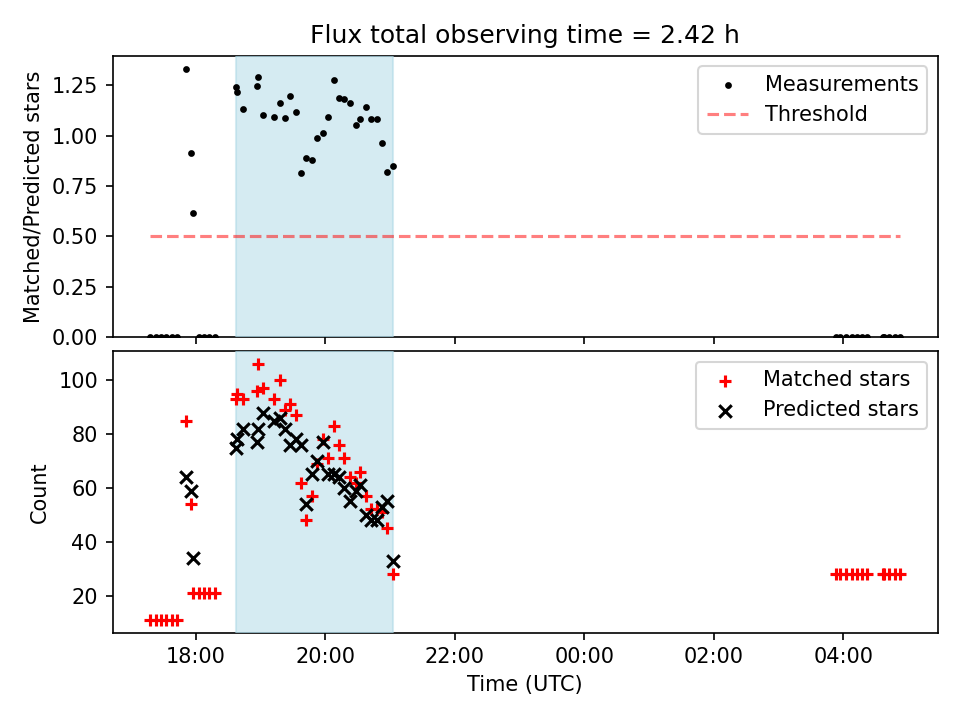 Flux total observing time = 2.42 h

Matched/Predicted stars

1.25
1.00
0.75
0.50
0.25
0.00

Measurements
Threshold

Count

100
80
60
40
20

Matched stars
Predicted stars

18:00
20:00
22:00
00:00
02:00
04:00

Time (UTC)